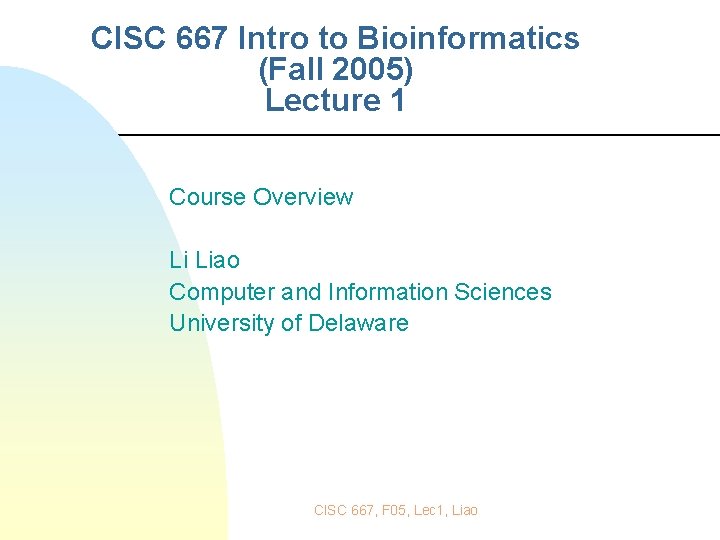 CISC 667 Intro to Bioinformatics
(Fall 2005)
Lecture 1

Course Overview

Li Liao
Computer and Information Sciences
University of Delaware

CISC 667, F05, Lec1, Liao